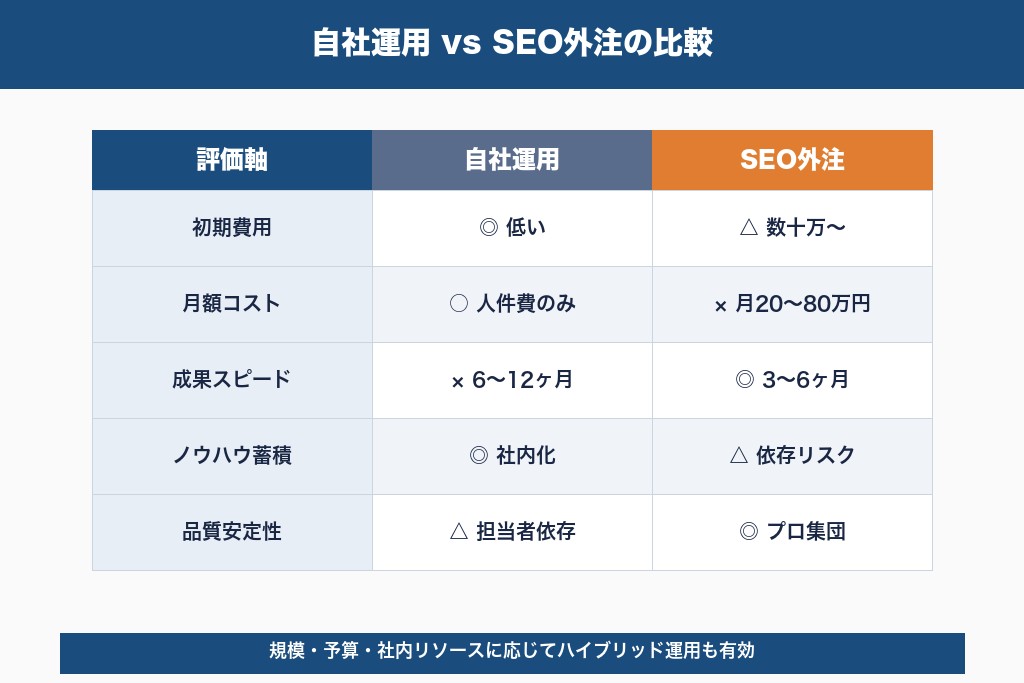 自社運用 vs SEO外注の比較

| 評価軸 | 自社運用 | SEO外注 |
|---|---|---|
| 初期費用 | ◎ 低い | △ 数十万〜 |
| 月額コスト | ○ 人件費のみ | × 月20〜80万円 |
| 成果スピード | × 6〜12ヶ月 | ◎ 3〜6ヶ月 |
| ノウハウ蓄積 | ◎ 社内化 | △ 依存リスク |
| 品質安定性 | △ 担当者依存 | ◎ プロ集団 |

規模・予算・社内リソースに応じてハイブリッド運用も有効